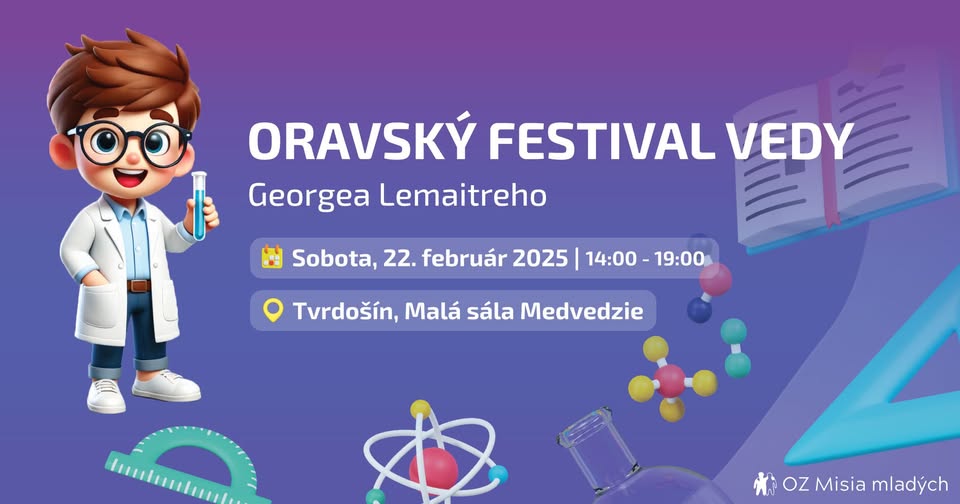 ORAVSKÝ FESTIVAL VEDY
Georgea Lemaitreho

Sobota, 22. február 2025 | 14:00 - 19:00

Tvrdošín, Malá sála Medvedzie

OZ Misia mladých